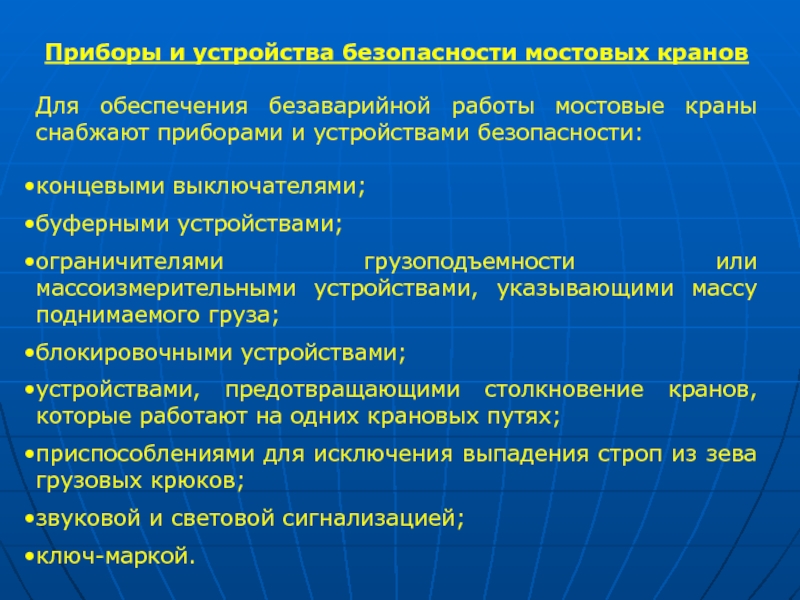 Приборы и устройства безопасности мостовых кранов

Для обеспечения безаварийной работы мостовые краны снабжают приборами и устройствами безопасности:

•концевыми выключателями;

•буферными устройствами;

•ограничителями грузоподъемности или массоизмерительными устройствами, указывающими массу поднимаемого груза;

•блокировочными устройствами;

•устройствами, предотвращающими столкновение кранов, которые работают на одних крановых путях;

•приспособлениями для исключения выпадения строп из зева грузовых крюков;

•звуковой и световой сигнализацией;

•ключ-маркой.